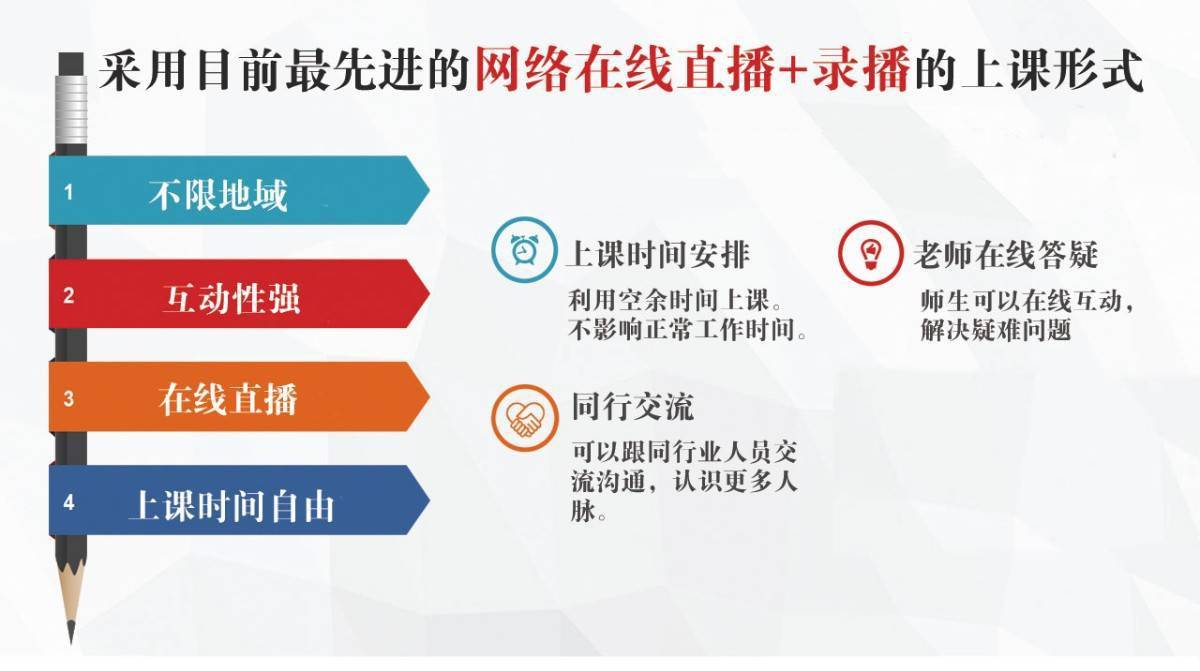 采用目前最先进的网络在线直播+录播的上课形式

1 不限地域

2 互动性强

3 在线直播

4 上课时间自由

上课时间安排

利用空余时间上课。不影响正常工作时间。

老师在线答疑

师生可以在线互动，解决疑难问题

同行交流

可以跟同行业人员交流沟通，认识更多人脉。